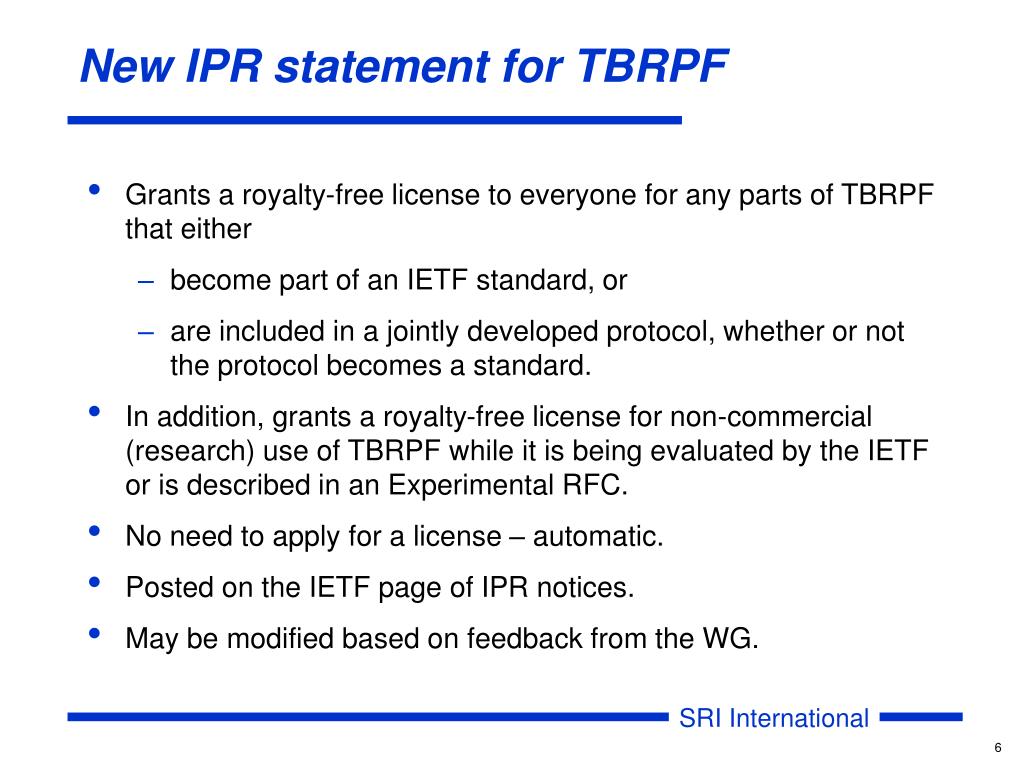 New IPR statement for TBRPF

• Grants a royalty-free license to everyone for any parts of TBRPF that either

– become part of an IETF standard, or

– are included in a jointly developed protocol, whether or not the protocol becomes a standard.

• In addition, grants a royalty-free license for non-commercial (research) use of TBRPF while it is being evaluated by the IETF or is described in an Experimental RFC.

• No need to apply for a license – automatic.

• Posted on the IETF page of IPR notices.

• May be modified based on feedback from the WG.

SRI International

6